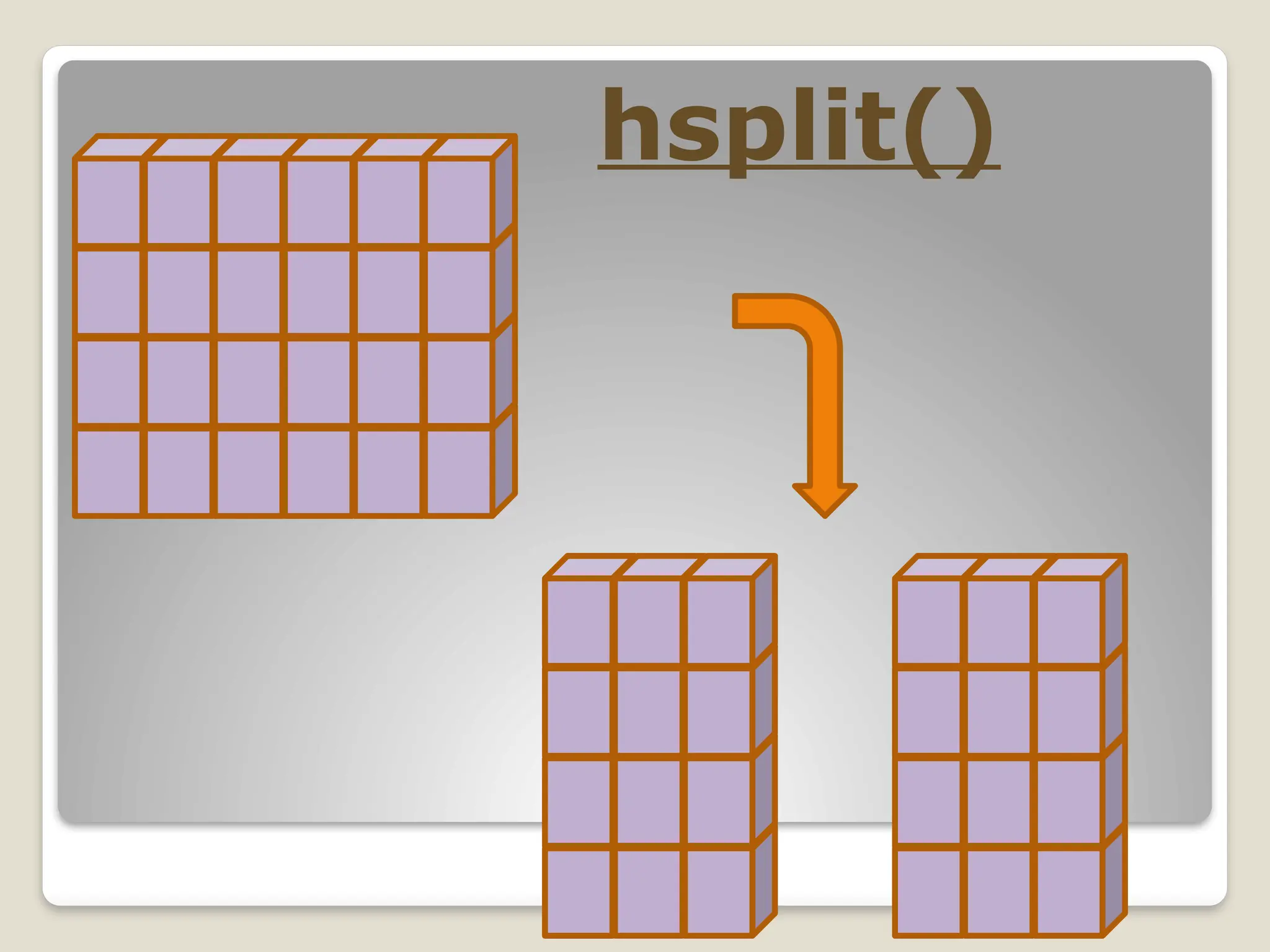 hsplit()